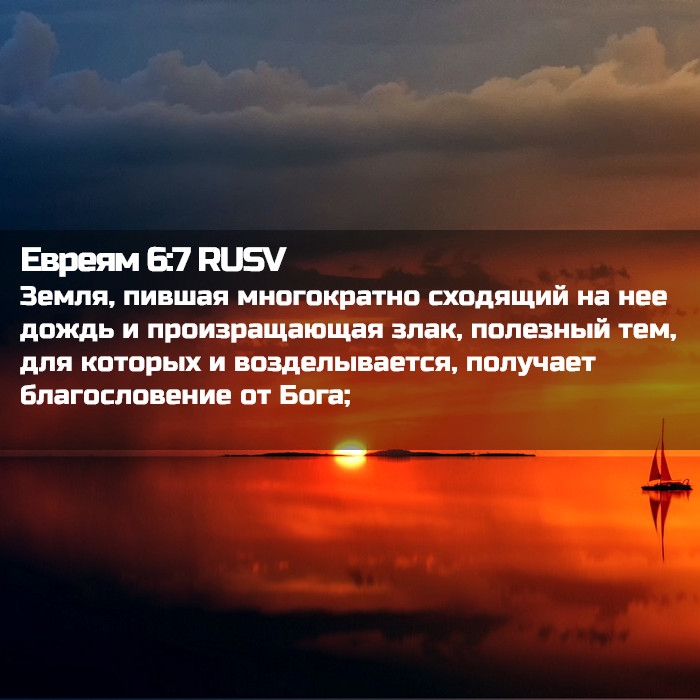 Евреям 6:7 RUSV
Земля, пившая многократно сходящий на нее дождь и произращающая злак, полезный тем, для которых и возделывается, получает благословение от Бога;